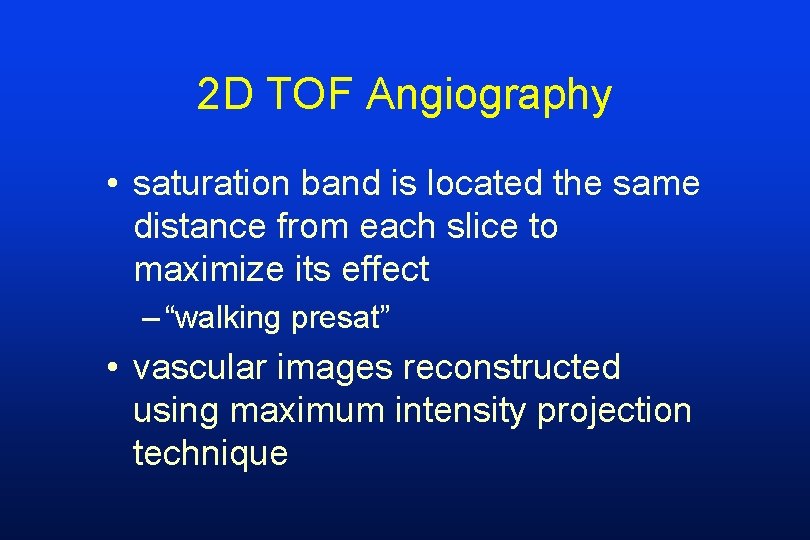 2D TOF Angiography

• saturation band is located the same distance from each slice to maximize its effect

– “walking presat”

• vascular images reconstructed using maximum intensity projection technique